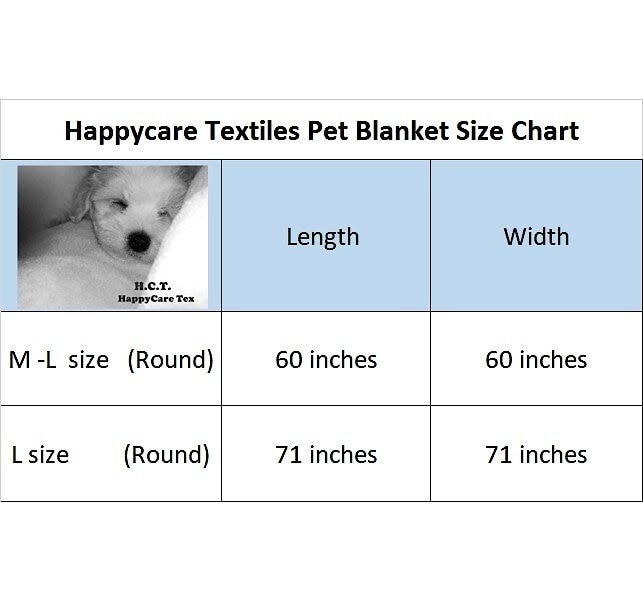 Happycare Textiles Pet Blanket Size Chart

| H.C.T. HappyCare Tex | Length | Width |
|---|---|---|
| M -L size (Round) | 60 inches | 60 inches |
| L size (Round) | 71 inches | 71 inches |